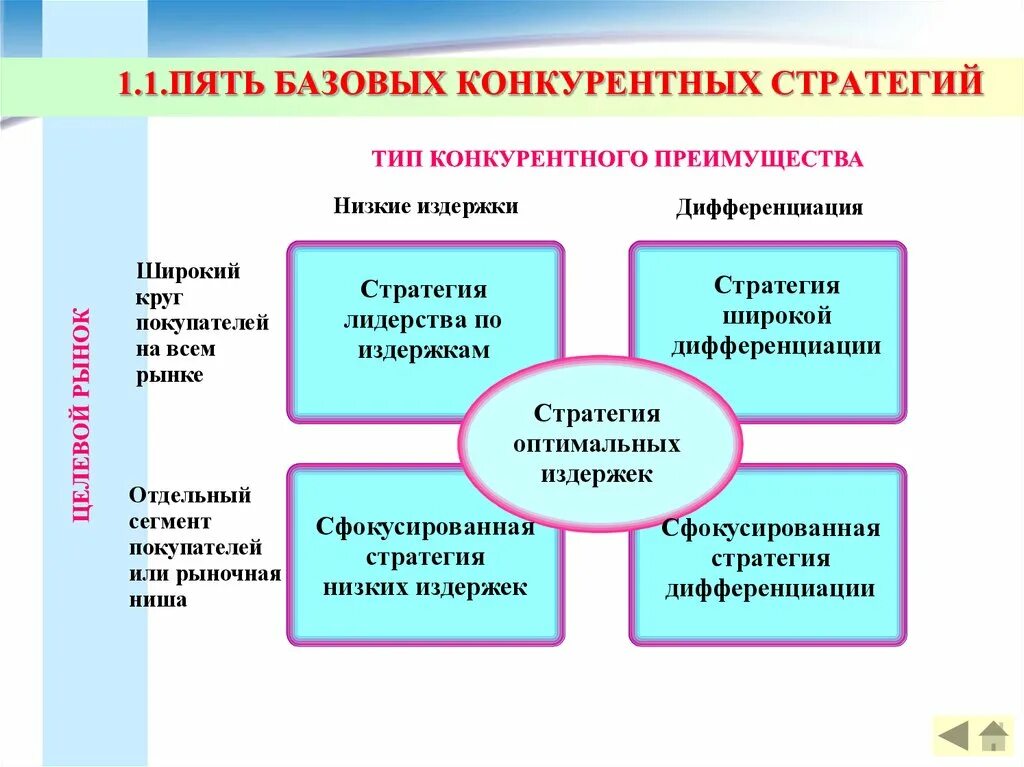 1.1.ПЯТЬ БАЗОВЫХ КОНКУРЕНТНЫХ СТРАТЕГИЙ

ТИП КОНКУРЕНТНОГО ПРЕИМУЩЕСТВА

Низкие издержки

Дифференциация

ЦЕЛЕВОЙ РЫНОК

Широкий круг покупателей на всем рынке

Стратегия лидерства по издержкам

Стратегия широкой дифференциации

Стратегия оптимальных издержек

Отдельный сегмент покупателей или рыночная ниша

Сфокусированная стратегия низких издержек

Сфокусированная стратегия дифференциации